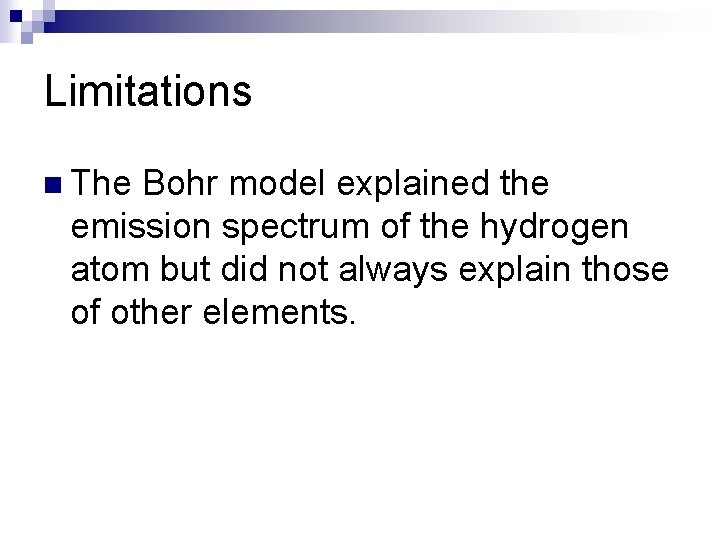 Limitations

The Bohr model explained the emission spectrum of the hydrogen atom but did not always explain those of other elements.